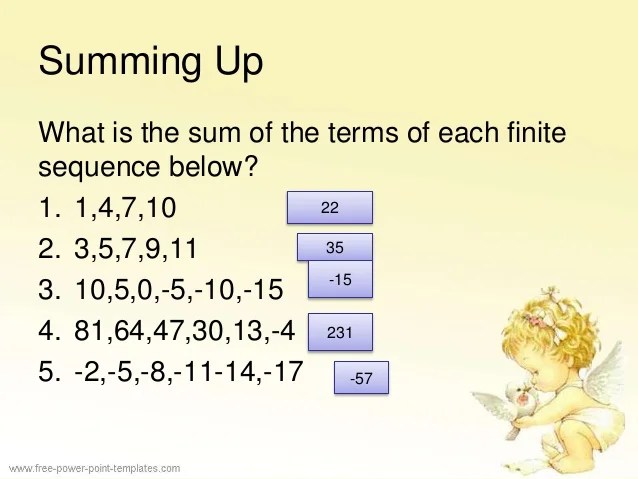 Summing Up

What is the sum of the terms of each finite sequence below?

1. 1,4,7,10
22

2. 3,5,7,9,11
35

3. 10,5,0,-5,-10,-15
-15

4. 81,64,47,30,13,-4
231

5. -2,-5,-8,-11-14,-17
-57

www.free-power-point-templates.com